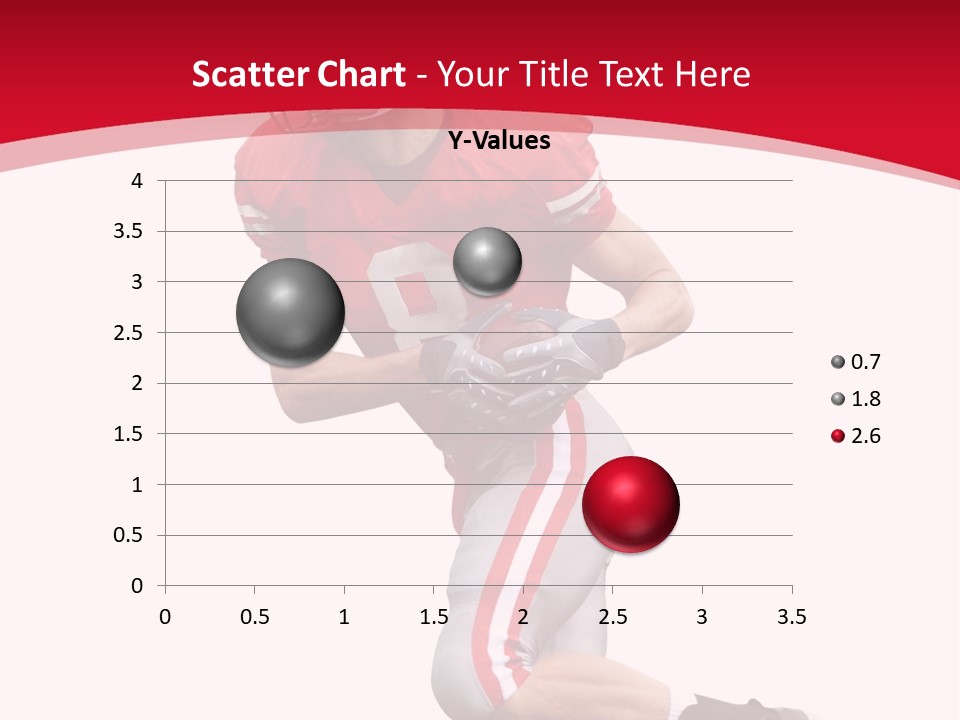 Scatter Chart - Your Title Text Here

Y-Values

4
3.5
3
2.5
2
1.5
1
0.5
0

0 0.5 1 1.5 2 2.5 3 3.5

0.7
1.8
2.6